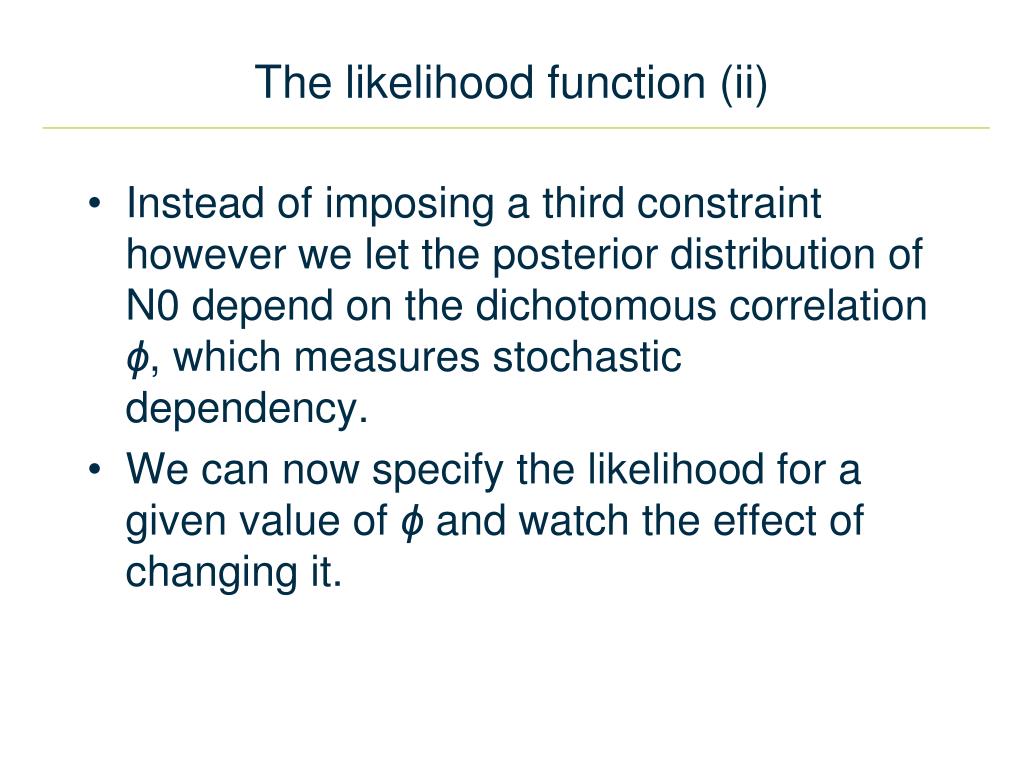 The likelihood function (ii)

• Instead of imposing a third constraint however we let the posterior distribution of N0 depend on the dichotomous correlation $\phi$, which measures stochastic dependency.

• We can now specify the likelihood for a given value of $\phi$ and watch the effect of changing it.